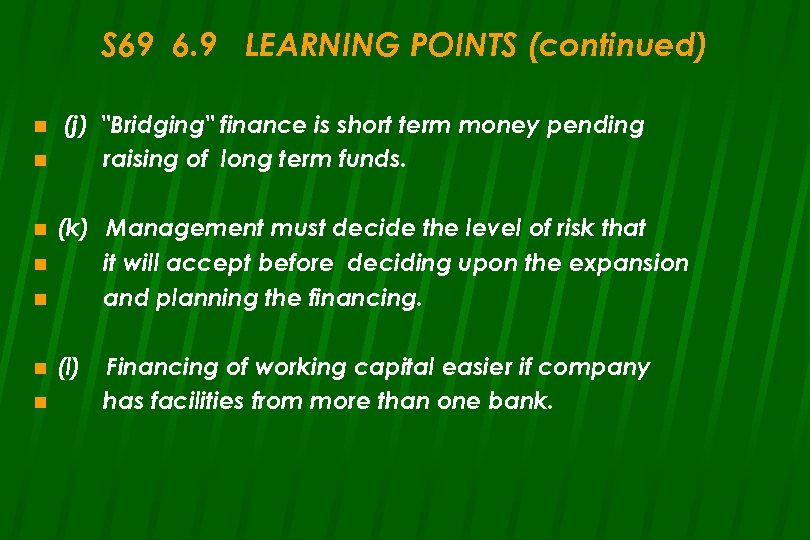 S69 6.9 LEARNING POINTS (continued)

(j) "Bridging" finance is short term money pending raising of long term funds.

(k) Management must decide the level of risk that it will accept before deciding upon the expansion and planning the financing.

(l) Financing of working capital easier if company has facilities from more than one bank.